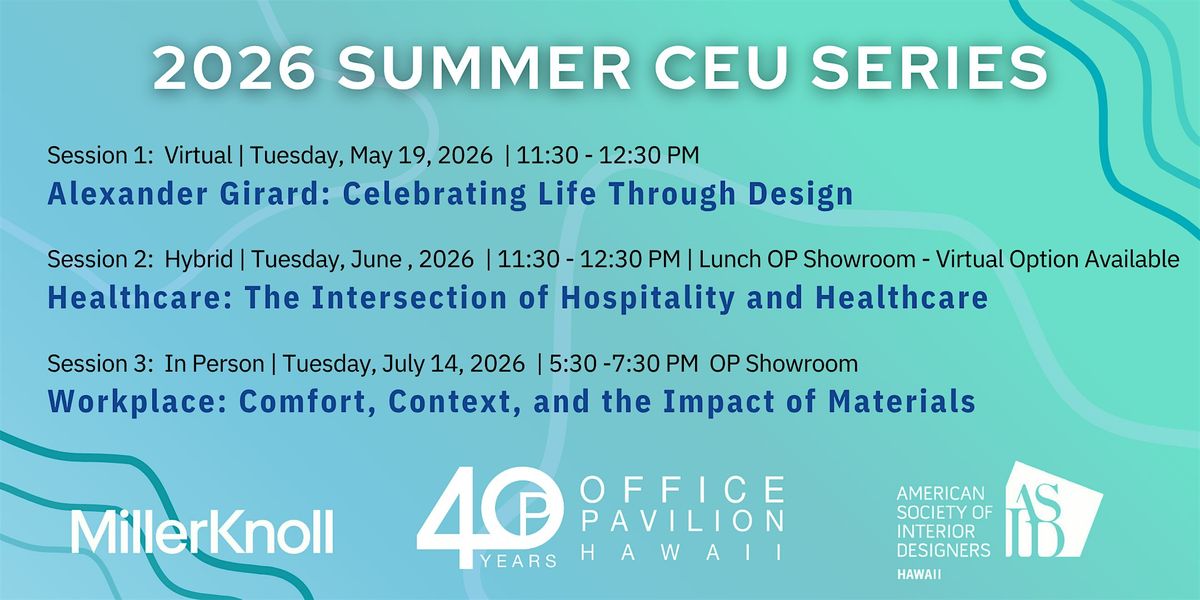 2026 SUMMER CEU SERIES

Session 1: Virtual | Tuesday, May 19, 2026 | 11:30 - 12:30 PM
Alexander Girard: Celebrating Life Through Design

Session 2: Hybrid | Tuesday, June , 2026 | 11:30 - 12:30 PM | Lunch OP Showroom - Virtual Option Available
Healthcare: The Intersection of Hospitality and Healthcare

Session 3: In Person | Tuesday, July 14, 2026 | 5:30 -7:30 PM OP Showroom
Workplace: Comfort, Context, and the Impact of Materials

MillerKnoll

40 YEARS OP OFFICE PAVILION HAWAII

AMERICAN SOCIETY OF INTERIOR DESIGNERS HAWAII ASID